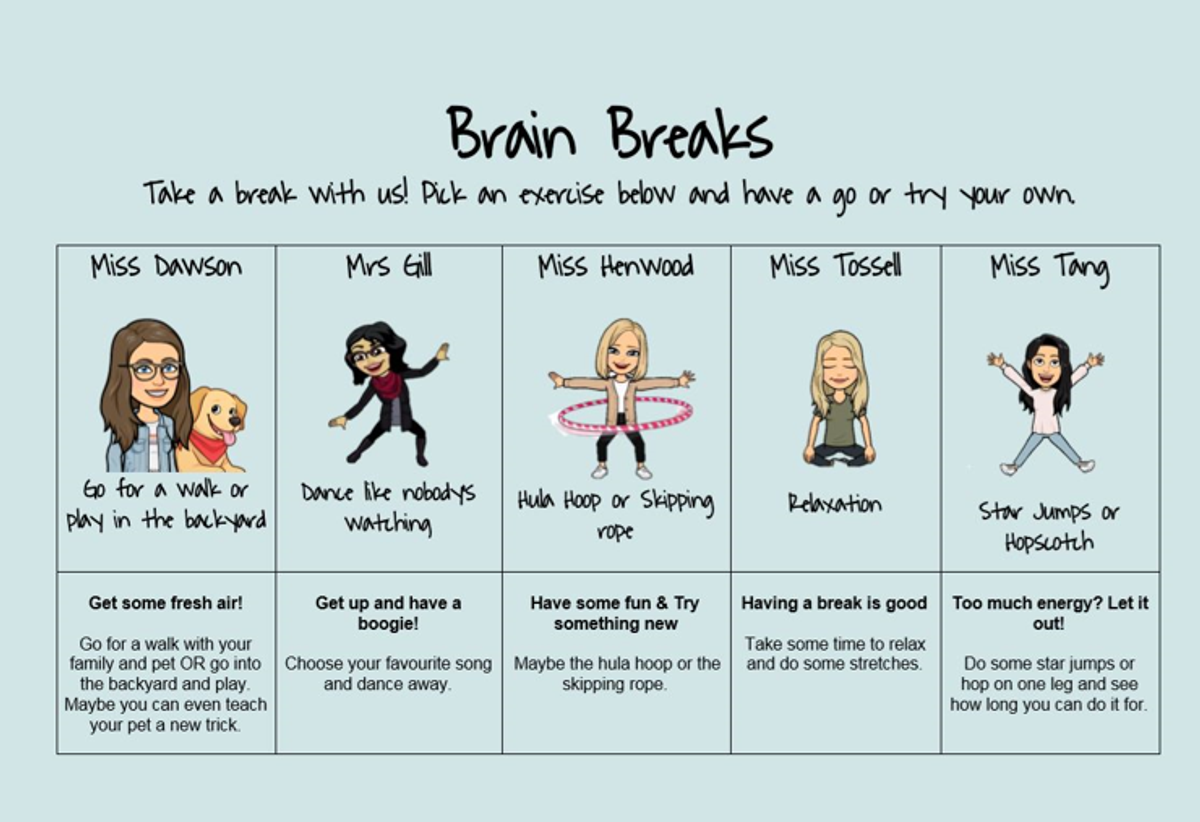 Brain Breaks

Take a break with us! Pick an exercise below and have a go or try your own.

| Miss Dawson | Mrs Gill | Miss Henwood | Miss Tossell | Miss Tang |
|---|---|---|---|---|
| Go for a walk or play in the backyard | Dance like nobodys watching | Hula Hoop or Skipping rope | Relaxation | Star Jumps or Hopscotch |
| **Get some fresh air!** Go for a walk with your family and pet OR go into the backyard and play. Maybe you can even teach your pet a new trick. | **Get up and have a boogie!** Choose your favourite song and dance away. | **Have some fun & Try something new** Maybe the hula hoop or the skipping rope. | **Having a break is good** Take some time to relax and do some stretches. | **Too much energy? Let it out!** Do some star jumps or hop on one leg and see how long you can do it for. |